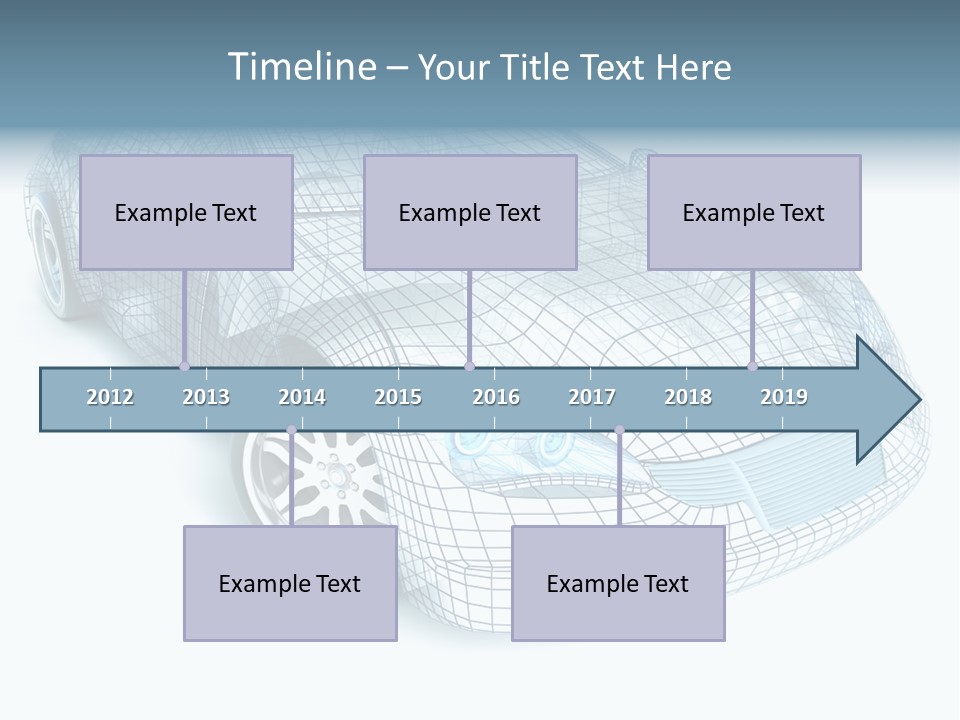 Timeline – Your Title Text Here

Example Text

Example Text

Example Text

2012 2013 2014 2015 2016 2017 2018 2019

Example Text

Example Text